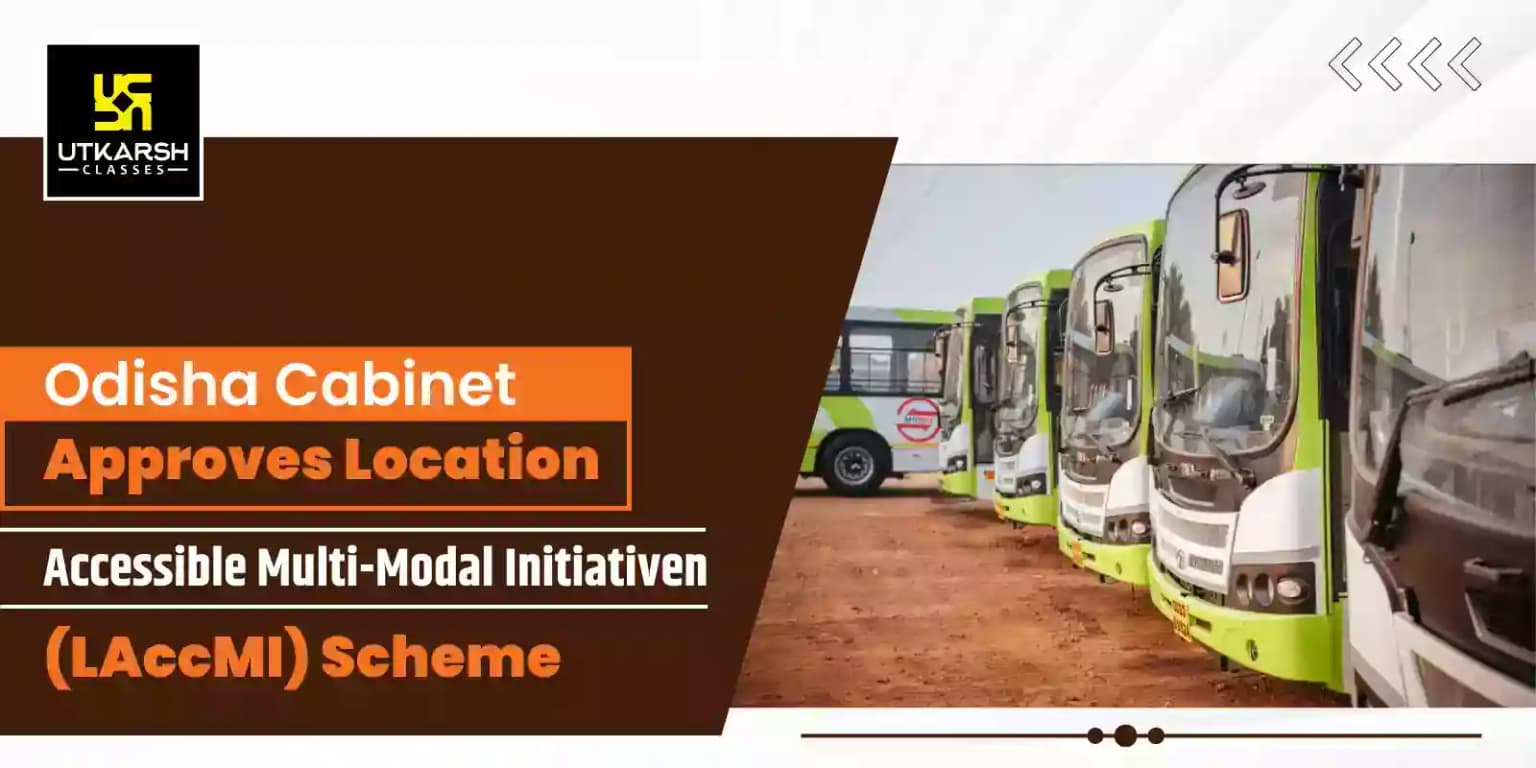 UTKARSH
CLASSES

Odisha Cabinet
Approves Location
Accessible Multi-Modal Initiativen
(LAccMI) Scheme